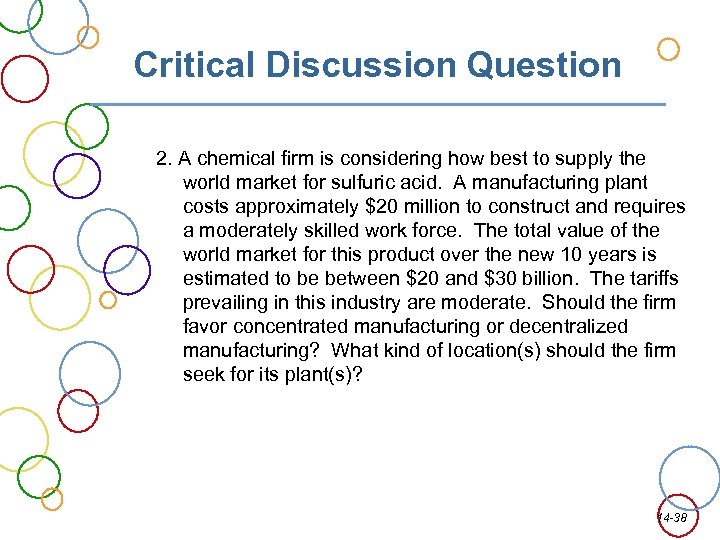 Critical Discussion Question

2. A chemical firm is considering how best to supply the world market for sulfuric acid. A manufacturing plant costs approximately \$20 million to construct and requires a moderately skilled work force. The total value of the world market for this product over the new 10 years is estimated to be between \$20 and \$30 billion. The tariffs prevailing in this industry are moderate. Should the firm favor concentrated manufacturing or decentralized manufacturing? What kind of location(s) should the firm seek for its plant(s)?

14-38